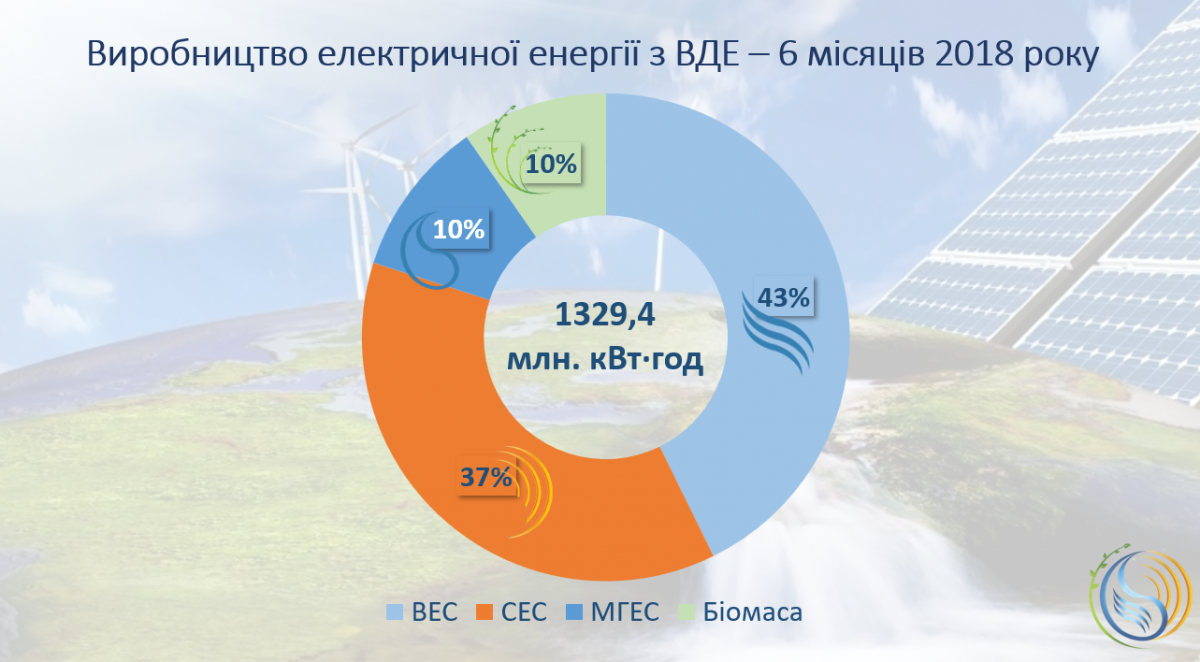 Виробництво електричної енергії з ВДЕ – 6 місяців 2018 року

10%

10%

43%

1329,4
млн. кВт·год

37%

ВЕС СЕС МГЕС Біомаса